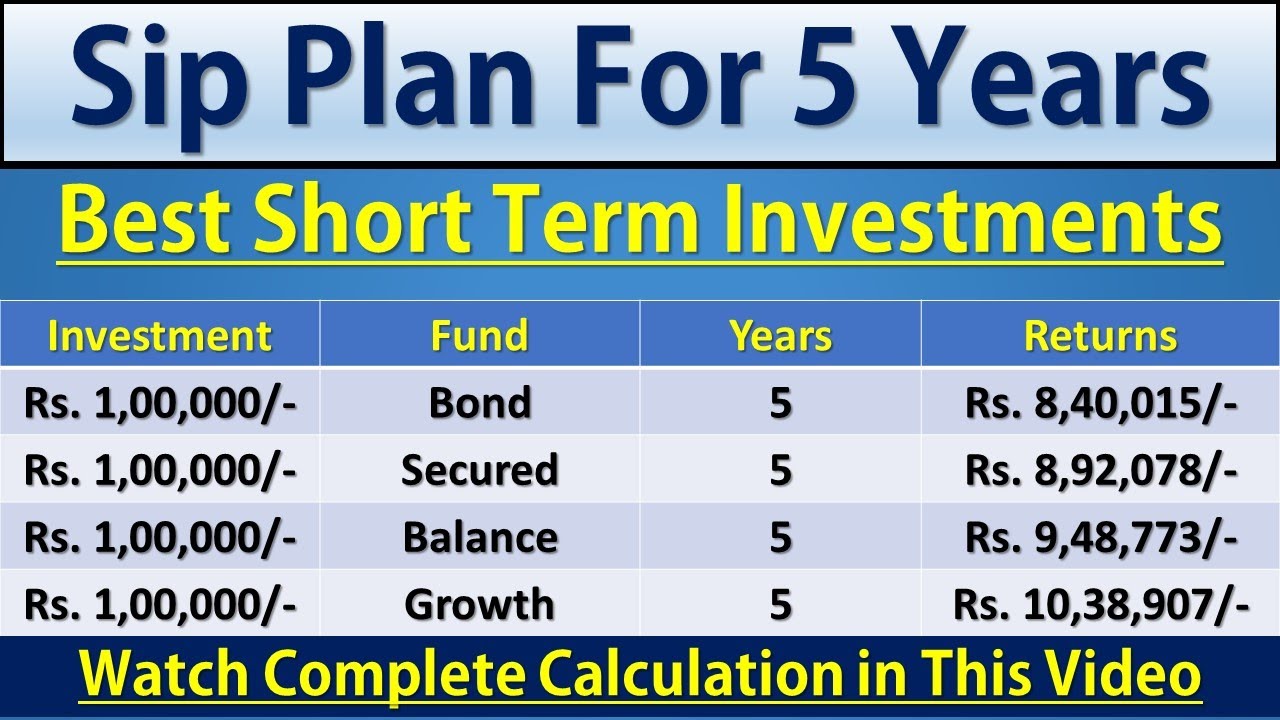 Sip Plan For 5 Years

Best Short Term Investments

| Investment | Fund | Years | Returns |
|---|---|---|---|
| Rs. 1,00,000/- | Bond | 5 | Rs. 8,40,015/- |
| Rs. 1,00,000/- | Secured | 5 | Rs. 8,92,078/- |
| Rs. 1,00,000/- | Balance | 5 | Rs. 9,48,773/- |
| Rs. 1,00,000/- | Growth | 5 | Rs. 10,38,907/- |

Watch Complete Calculation in This Video